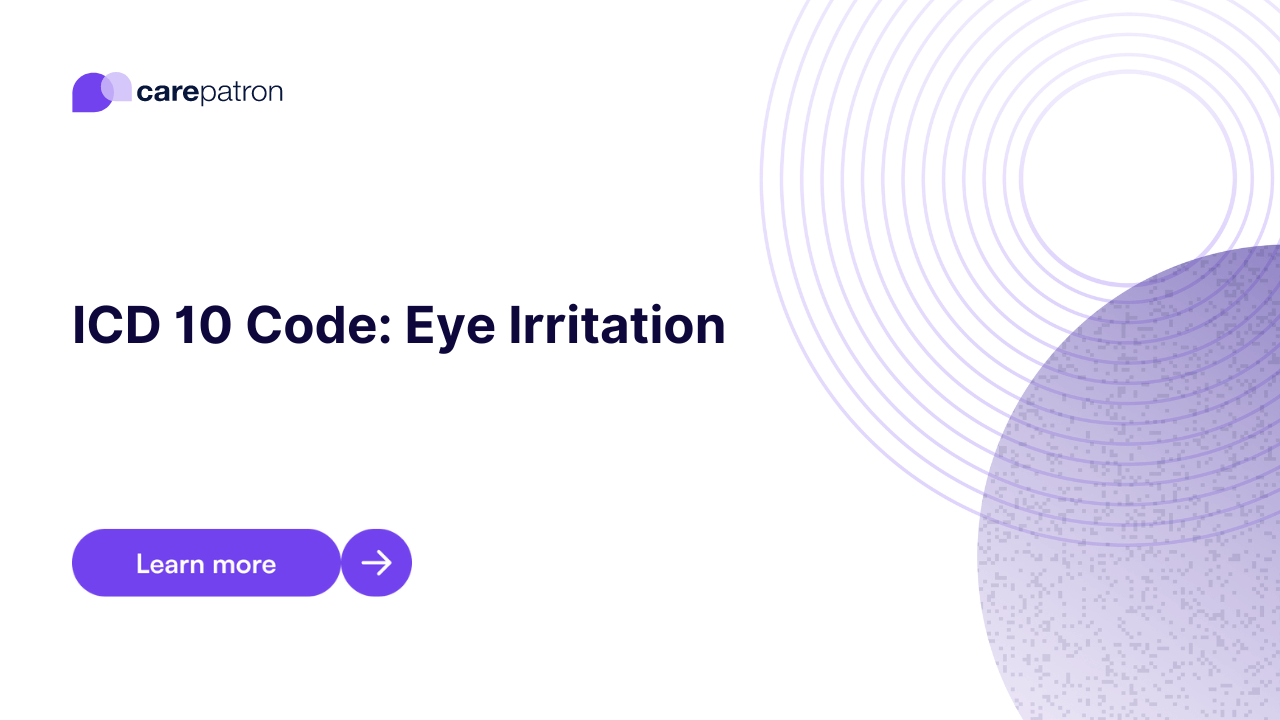 carepatron

ICD 10 Code: Eye Irritation

Learn more